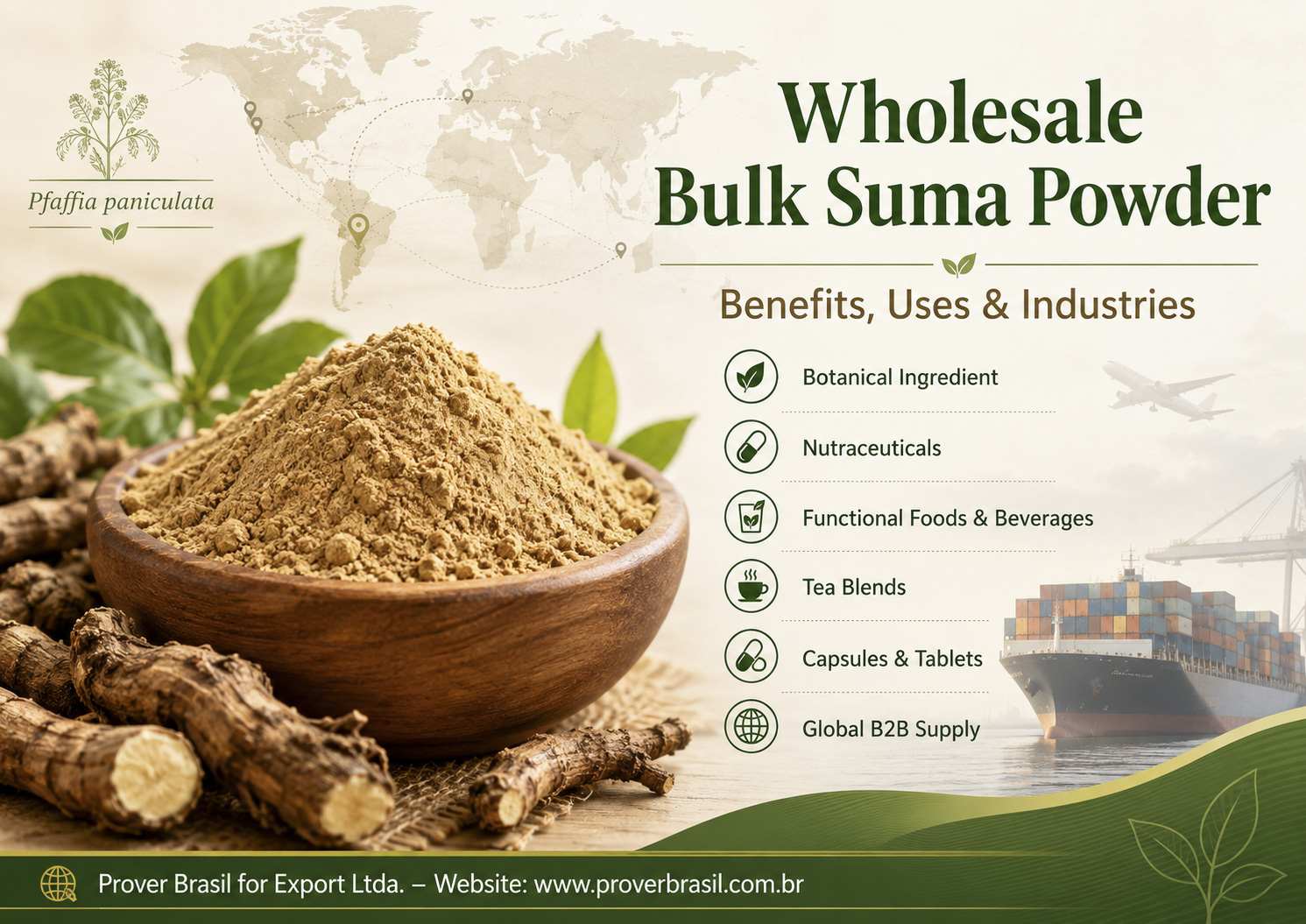 Pfaffia paniculata

Wholesale
Bulk Suma Powder

Benefits, Uses & Industries

Botanical Ingredient

Nutraceuticals

Functional Foods & Beverages

Tea Blends

Capsules & Tablets

Global B2B Supply

Prover Brasil for Export Ltda. – Website: www.proverbrasil.com.br